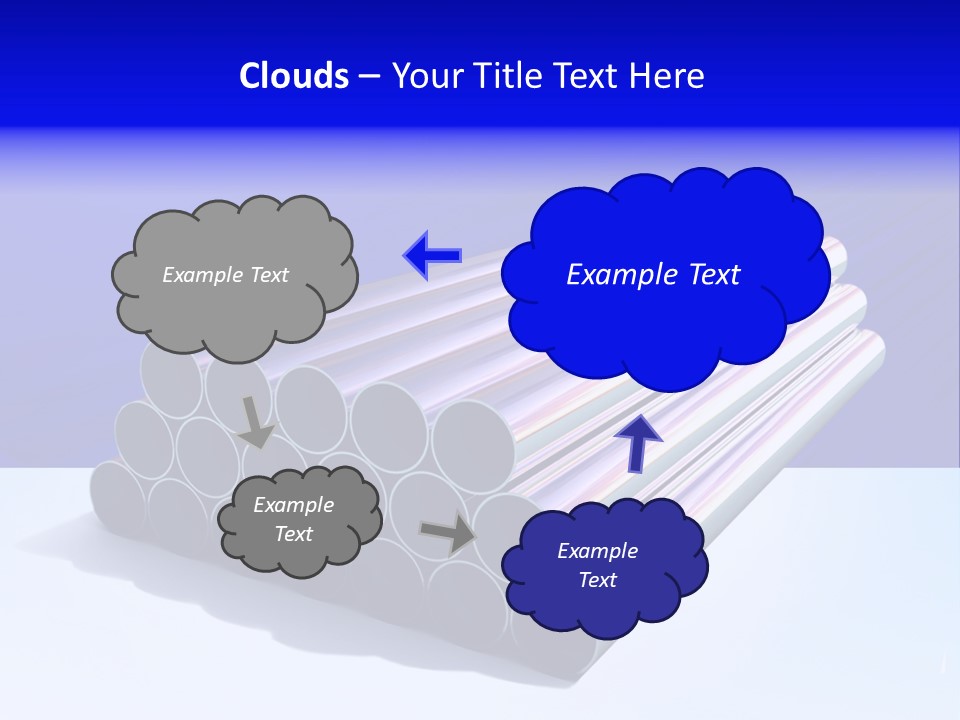 Clouds – Your Title Text Here

Example Text

Example Text

Example Text

Example Text